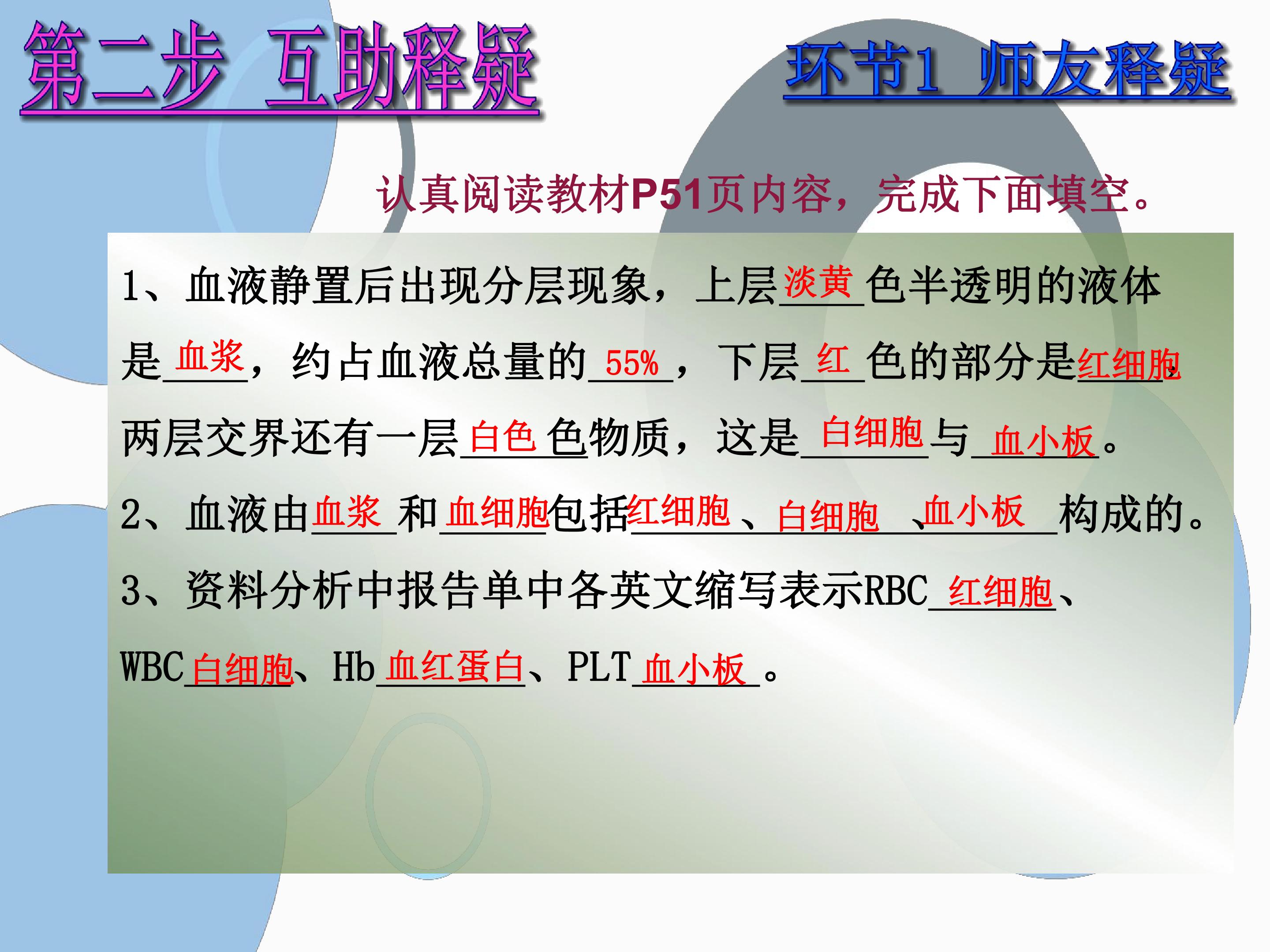 第二步 互助释疑

环节1 师友释疑

认真阅读教材P51页内容，完成下面填空。

1、血液静置后出现分层现象，上层淡黄色半透明的液体是血浆，约占血液总量的55%，下层红色的部分是红细胞，两层交界还有一层白色色物质，这是白细胞与血小板。

2、血液由血浆和血细胞包括红细胞、白细胞、血小板构成的。

3、资料分析中报告单中各英文缩写表示RBC红细胞、WBC白细胞、Hb血红蛋白、PLT血小板。